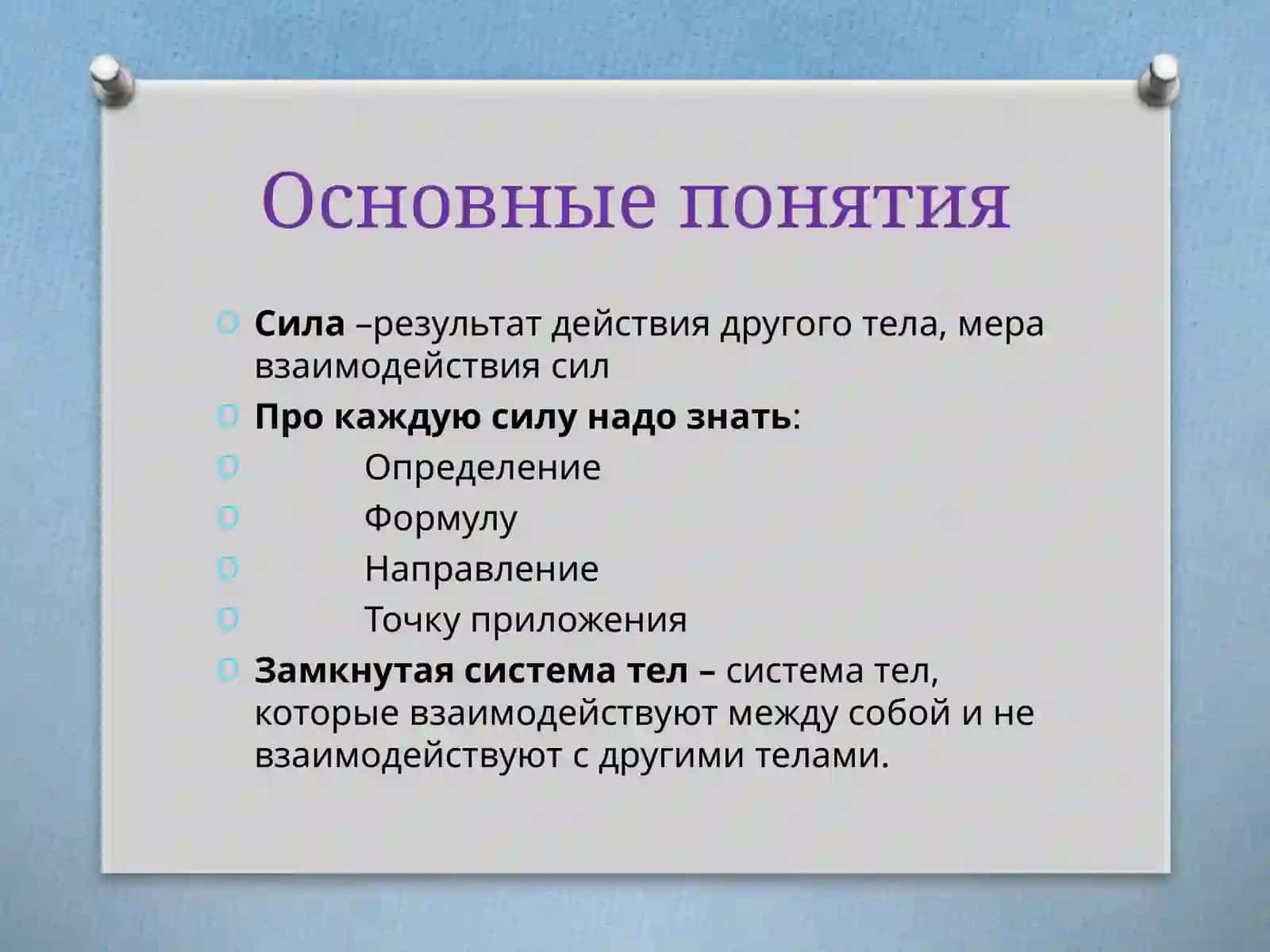 Основные понятия

Сила –результат действия другого тела, мера взаимодействия сил

Про каждую силу надо знать:

Определение

Формулу

Направление

Точку приложения

Замкнутая система тел – система тел, которые взаимодействуют между собой и не взаимодействуют с другими телами.